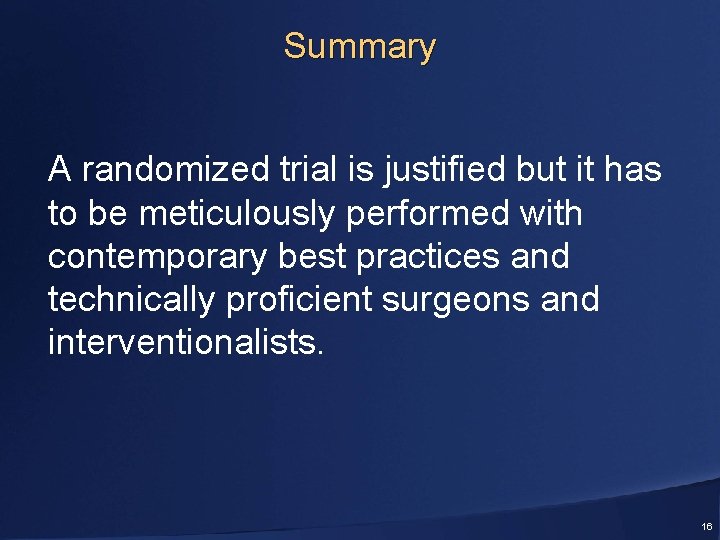 Summary

A randomized trial is justified but it has to be meticulously performed with contemporary best practices and technically proficient surgeons and interventionalists.

16